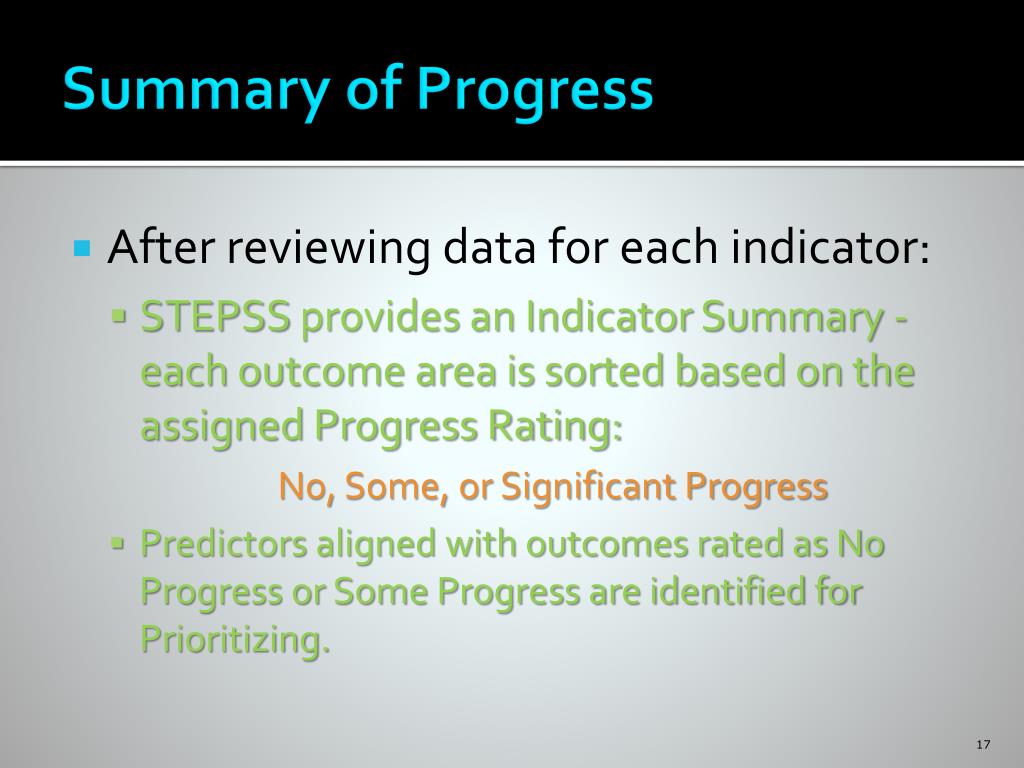 Summary of Progress

After reviewing data for each indicator:

STEPSS provides an Indicator Summary - each outcome area is sorted based on the assigned Progress Rating:

No, Some, or Significant Progress

Predictors aligned with outcomes rated as No Progress or Some Progress are identified for Prioritizing.

17